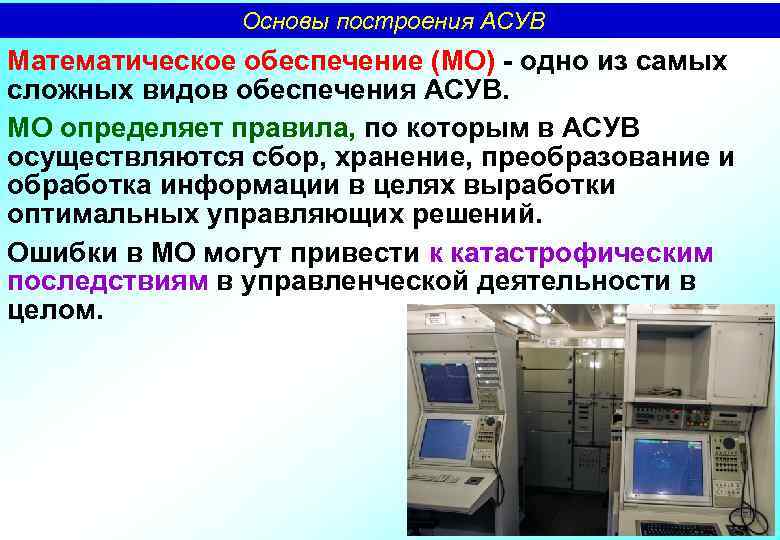 Основы построения АСУВ

Математическое обеспечение (МО) - одно из самых сложных видов обеспечения АСУВ.

МО определяет правила, по которым в АСУВ осуществляются сбор, хранение, преобразование и обработка информации в целях выработки оптимальных управляющих решений.

Ошибки в МО могут привести к катастрофическим последствиям в управленческой деятельности в целом.